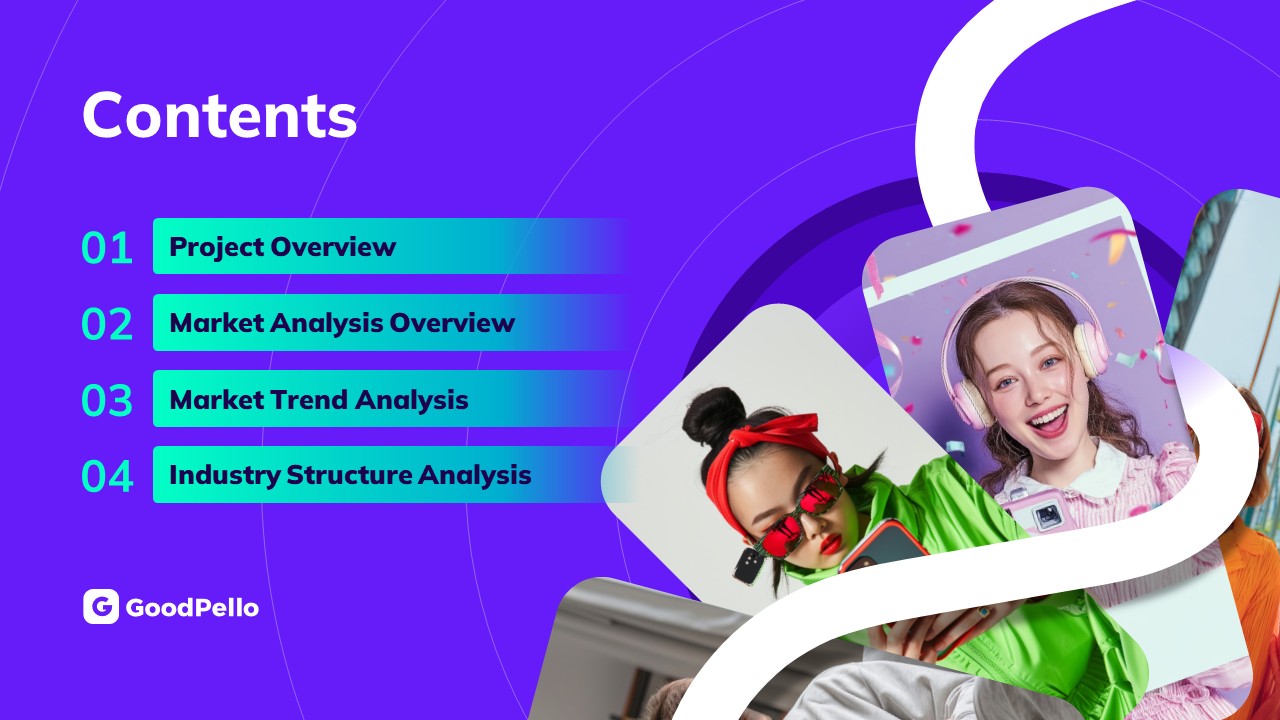 Contents

01 Project Overview

02 Market Analysis Overview

03 Market Trend Analysis

04 Industry Structure Analysis

GoodPello